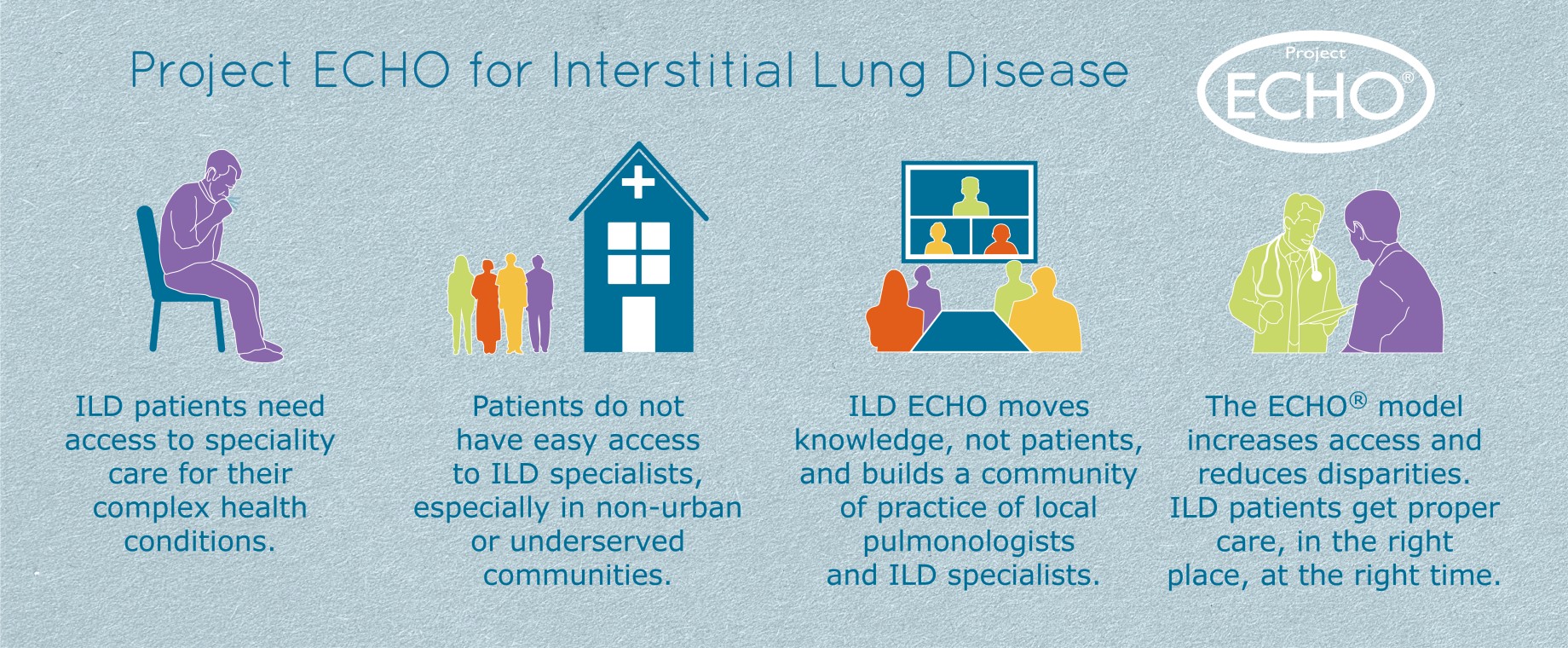 Project ECHO for Interstitial Lung Disease

Project ECHO®

ILD patients need access to speciality care for their complex health conditions.

Patients do not have easy access to ILD specialists, especially in non-urban or underserved communities.

ILD ECHO moves knowledge, not patients, and builds a community of practice of local pulmonologists and ILD specialists.

The ECHO® model increases access and reduces disparities. ILD patients get proper care, in the right place, at the right time.